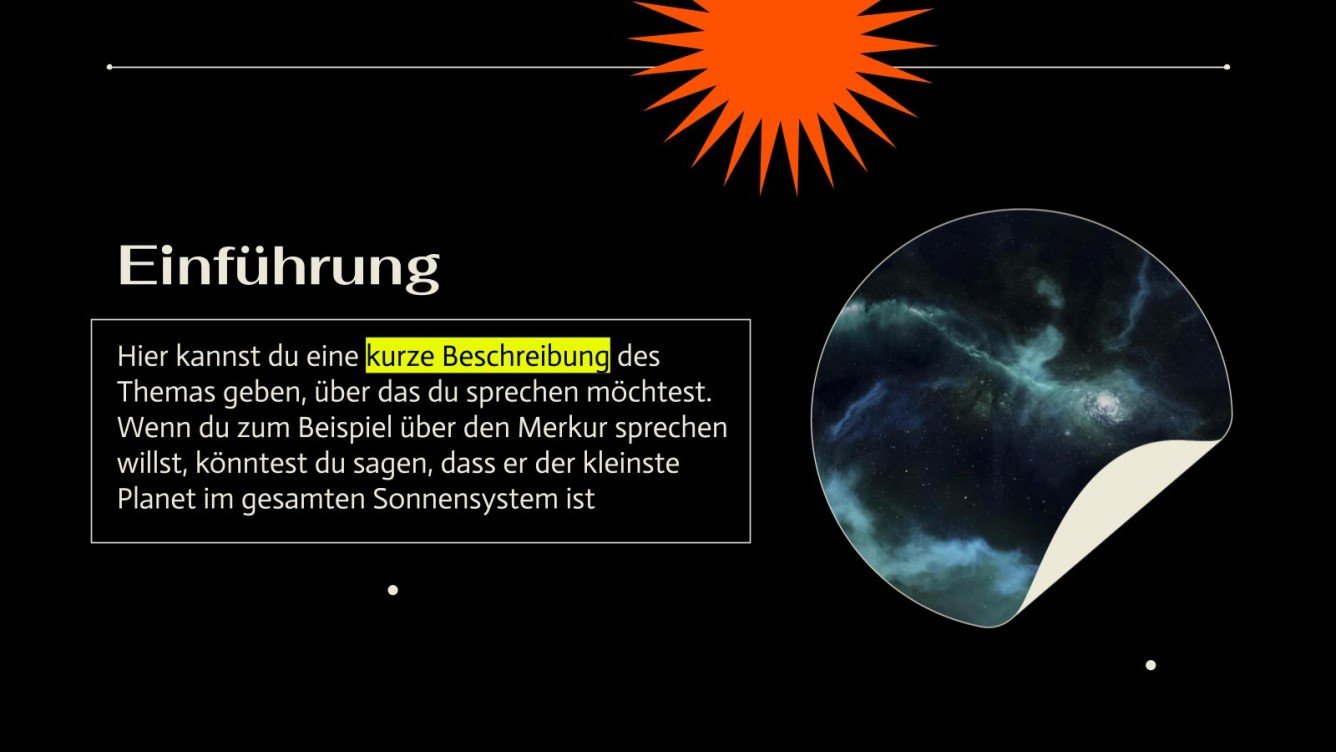 Einführung

Hier kannst du eine kurze Beschreibung des Themas geben, über das du sprechen möchtest. Wenn du zum Beispiel über den Merkur sprechen willst, könntest du sagen, dass er der kleinste Planet im gesamten Sonnensystem ist